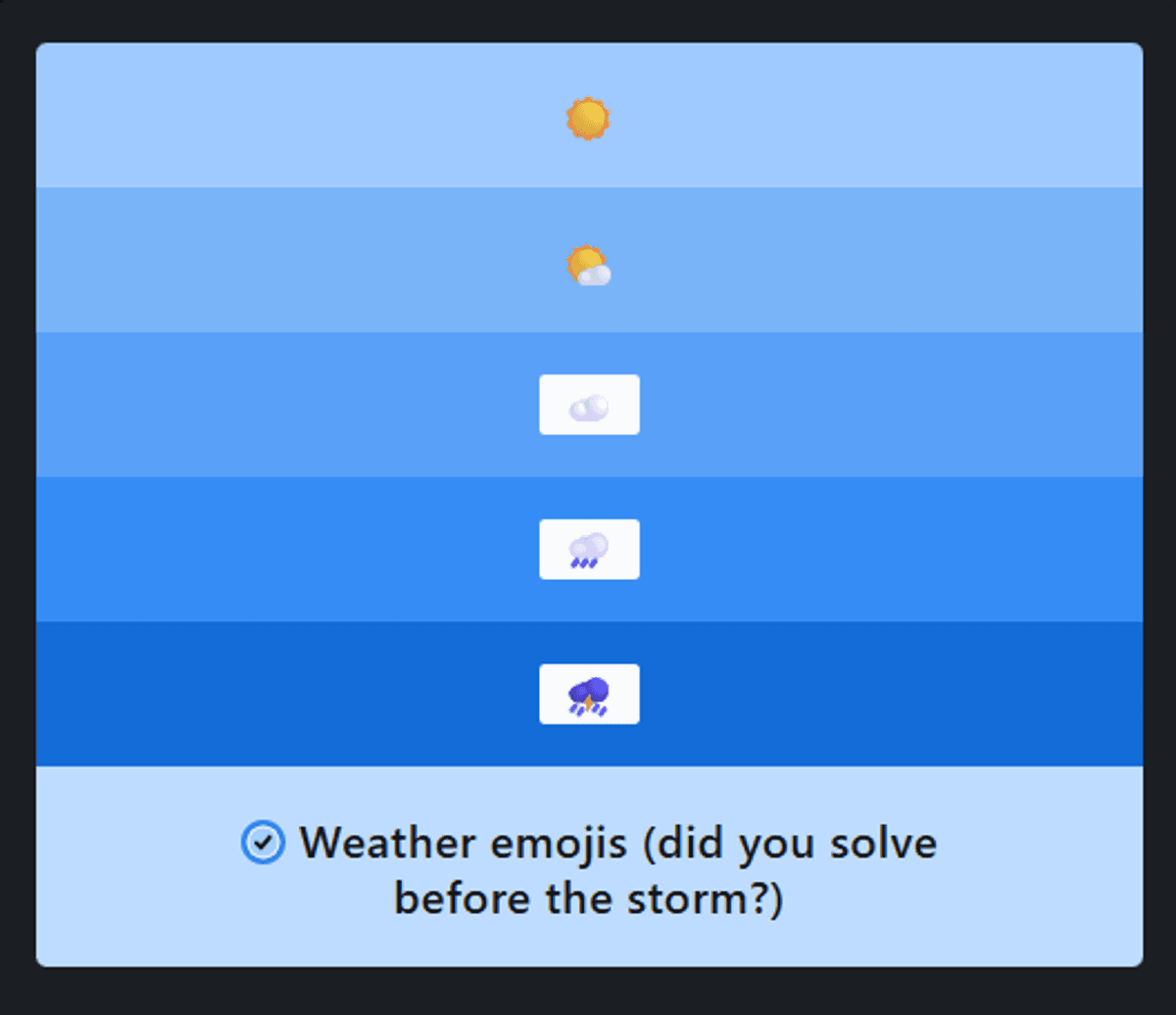 Weather emojis (did you solve before the storm?)